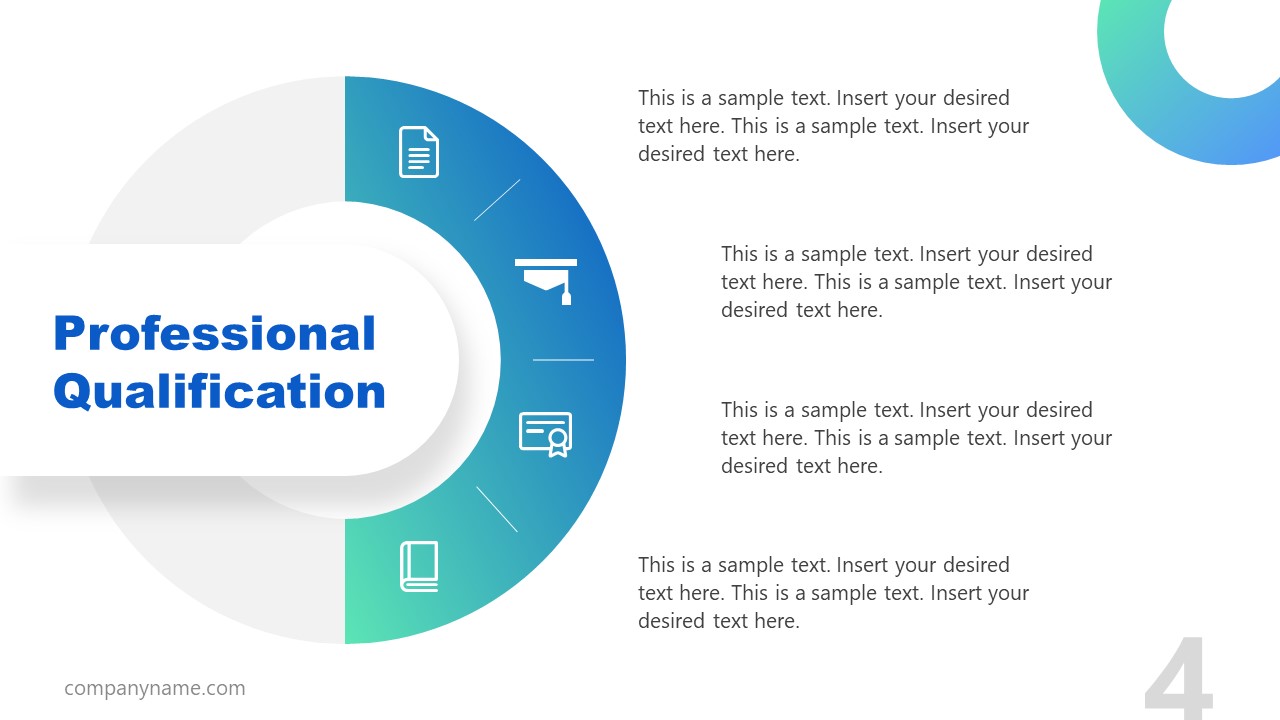 Professional Qualification

This is a sample text. Insert your desired text here. This is a sample text. Insert your desired text here.

This is a sample text. Insert your desired text here. This is a sample text. Insert your desired text here.

This is a sample text. Insert your desired text here. This is a sample text. Insert your desired text here.

This is a sample text. Insert your desired text here. This is a sample text. Insert your desired text here.

companyname.com

4